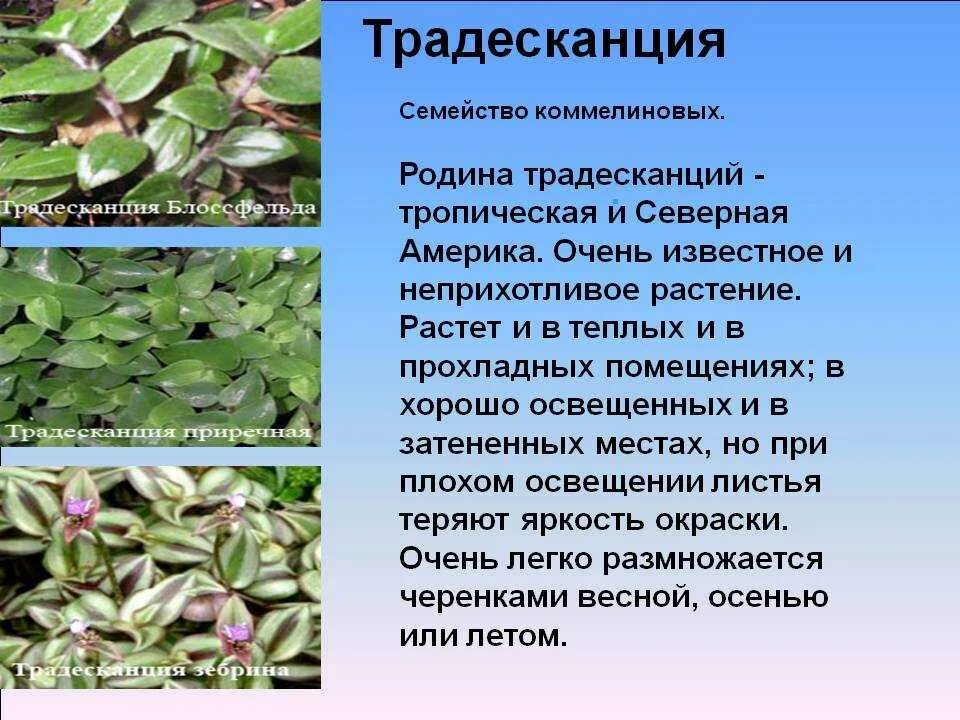 Традесканция Блоссфельда

Традесканция приречная

Традесканция зебрина

Традесканция

Семейство коммелиновых.

Родина традесканций - тропическая и Северная Америка. Очень известное и неприхотливое растение. Растет и в теплых и в прохладных помещениях; в хорошо освещенных и в затененных местах, но при плохом освещении листья теряют яркость окраски. Очень легко размножается черенками весной, осенью или летом.